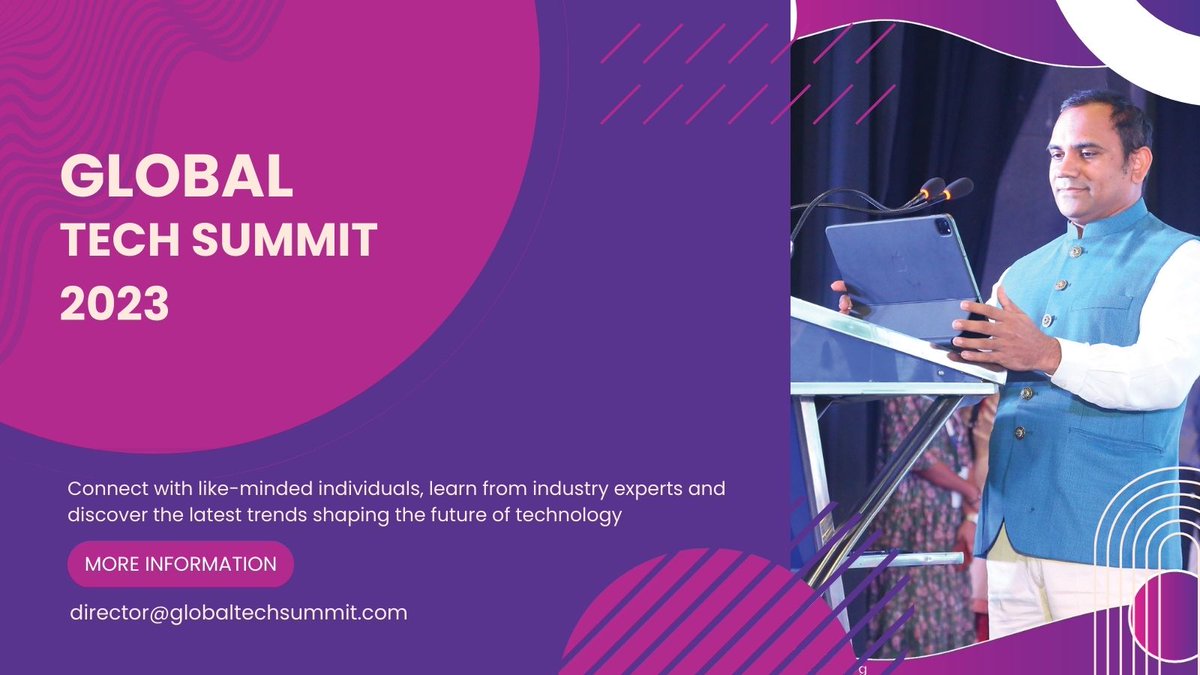 GLOBAL
TECH SUMMIT
2023

Connect with like-minded individuals, learn from industry experts and discover the latest trends shaping the future of technology

MORE INFORMATION

director@globaltechsummit.com